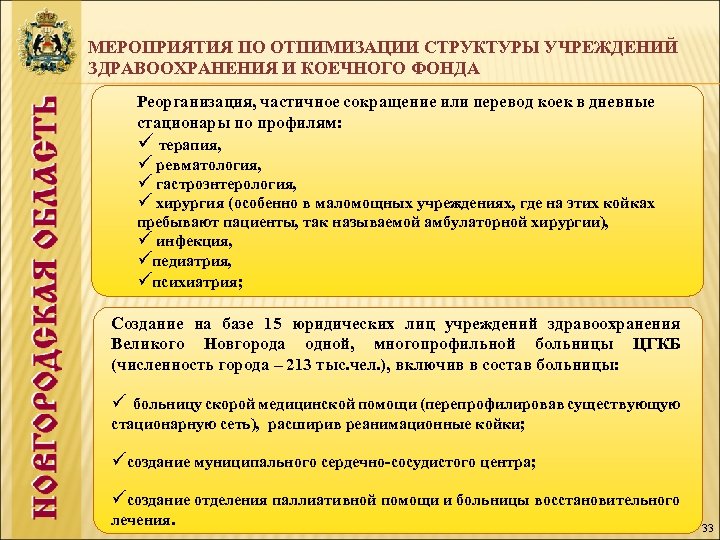 НОВГОРОДСКАЯ ОБЛАСТЬ

МЕРОПРИЯТИЯ ПО ОТПИМИЗАЦИИ СТРУКТУРЫ УЧРЕЖДЕНИЙ ЗДРАВООХРАНЕНИЯ И КОЕЧНОГО ФОНДА

Реорганизация, частичное сокращение или перевод коек в дневные стационары по профилям:
✓ терапия,
✓ ревматология,
✓ гастроэнтерология,
✓ хирургия (особенно в маломощных учреждениях, где на этих койках пребывают пациенты, так называемой амбулаторной хирургии),
✓ инфекция,
✓педиатрия,
✓психиатрия;

Создание на базе 15 юридических лиц учреждений здравоохранения Великого Новгорода одной, многопрофильной больницы ЦГКБ (численность города – 213 тыс.чел.), включив в состав больницы:

✓ больницу скорой медицинской помощи (перепрофилировав существующую стационарную сеть), расширив реанимационные койки;

✓создание муниципального сердечно-сосудистого центра;

✓создание отделения паллиативной помощи и больницы восстановительного лечения.

33